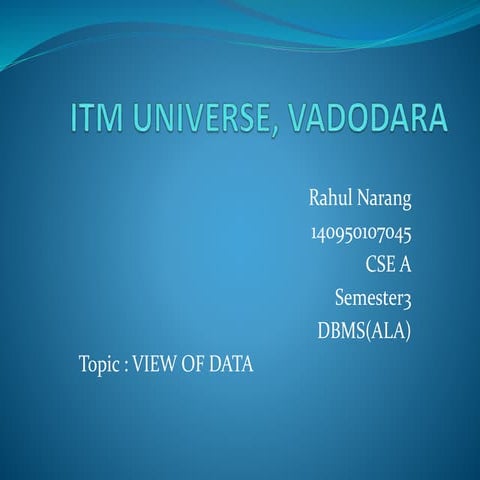 ITM UNIVERSE, VADODARA

Rahul Narang
140950107045
CSE A
Semester3
DBMS(ALA)

Topic : VIEW OF DATA